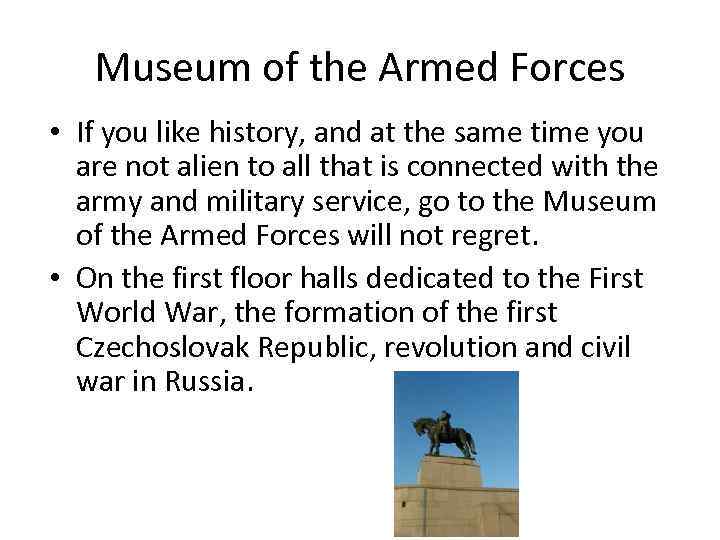 Museum of the Armed Forces

• If you like history, and at the same time you are not alien to all that is connected with the army and military service, go to the Museum of the Armed Forces will not regret.

• On the first floor halls dedicated to the First World War, the formation of the first Czechoslovak Republic, revolution and civil war in Russia.